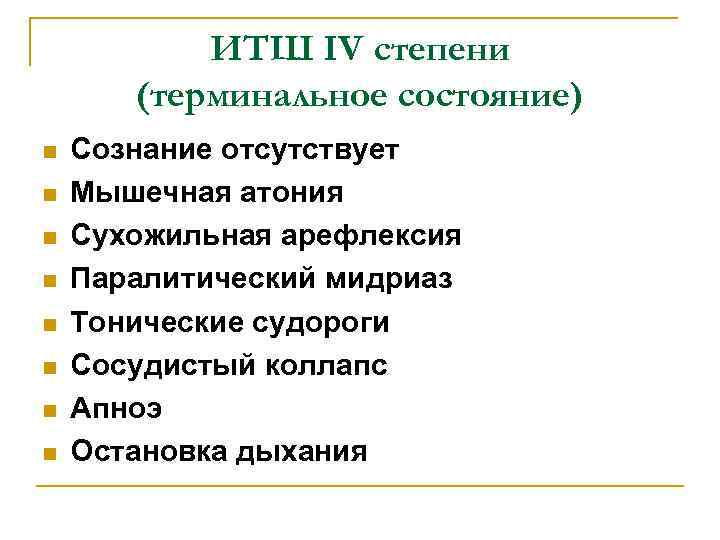 ИТШ IV степени
(терминальное состояние)

- Сознание отсутствует
- Мышечная атония
- Сухожильная арефлексия
- Паралитический мидриаз
- Тонические судороги
- Сосудистый коллапс
- Апноэ
- Остановка дыхания